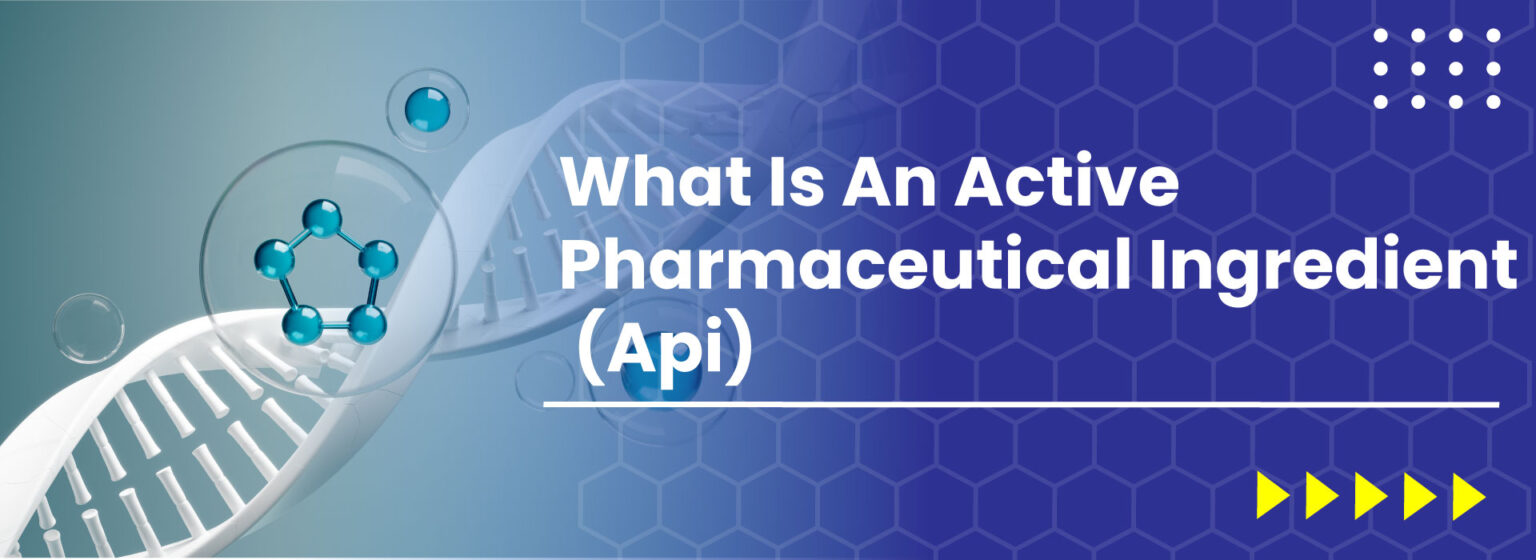 What Is An Active Pharmaceutical Ingredient (Api)